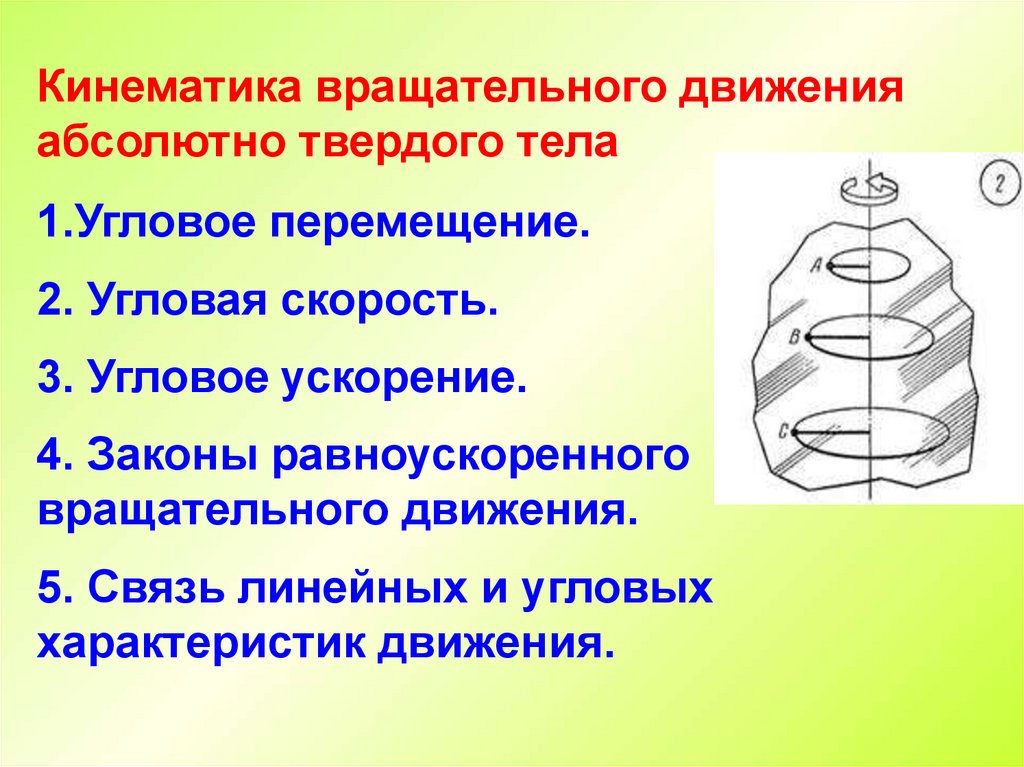 Кинематика вращательного движения абсолютно твердого тела

1.Угловое перемещение.

2. Угловая скорость.

3. Угловое ускорение.

4. Законы равноускоренного вращательного движения.

5. Связь линейных и угловых характеристик движения.

2

A

B

C